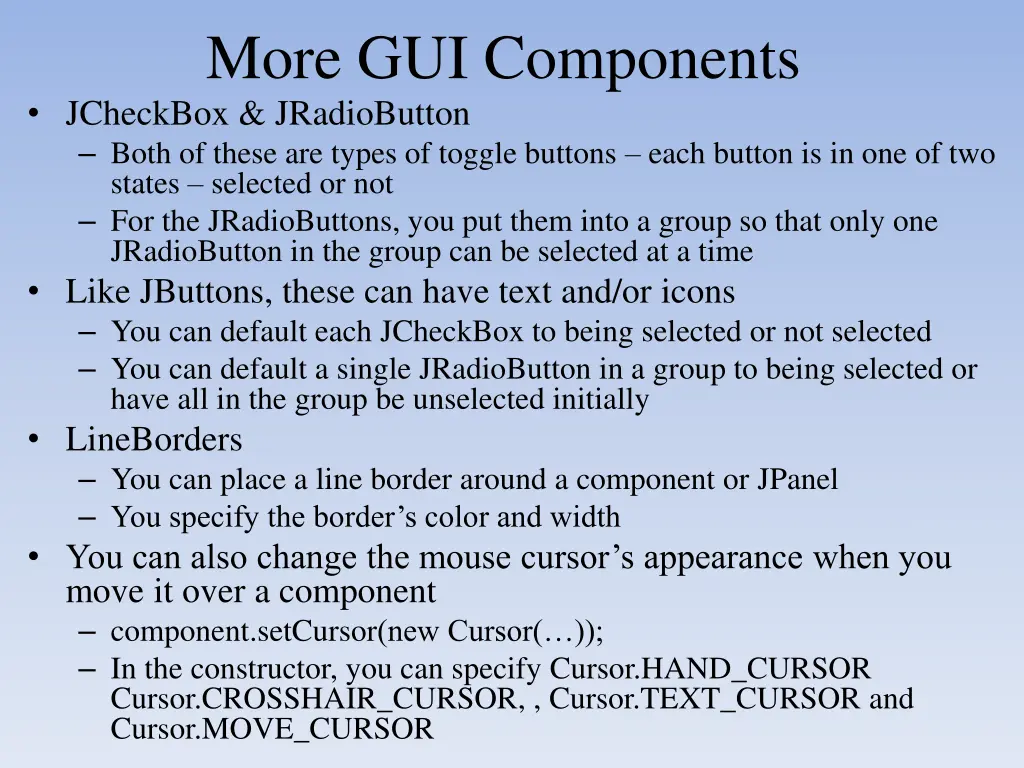 More GUI Components

• JCheckBox & JRadioButton
  – Both of these are types of toggle buttons – each button is in one of two states – selected or not
  – For the JRadioButtons, you put them into a group so that only one JRadioButton in the group can be selected at a time
• Like JButtons, these can have text and/or icons
  – You can default each JCheckBox to being selected or not selected
  – You can default a single JRadioButton in a group to being selected or have all in the group be unselected initially
• LineBorders
  – You can place a line border around a component or JPanel
  – You specify the border’s color and width
• You can also change the mouse cursor’s appearance when you move it over a component
  – component.setCursor(new Cursor(…));
  – In the constructor, you can specify Cursor.HAND_CURSOR Cursor.CROSSHAIR_CURSOR, , Cursor.TEXT_CURSOR and Cursor.MOVE_CURSOR